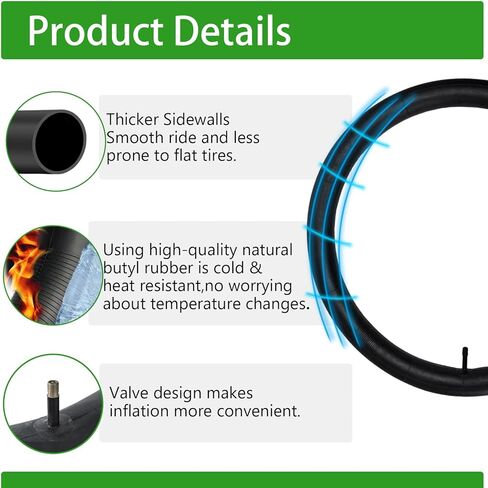 Product Details

Thicker Sidewalls
Smooth ride and less prone to flat tires.

Using high-quality natural butyl rubber is cold & heat resistant,no worrying about temperature changes.

Valve design makes inflation more convenient.